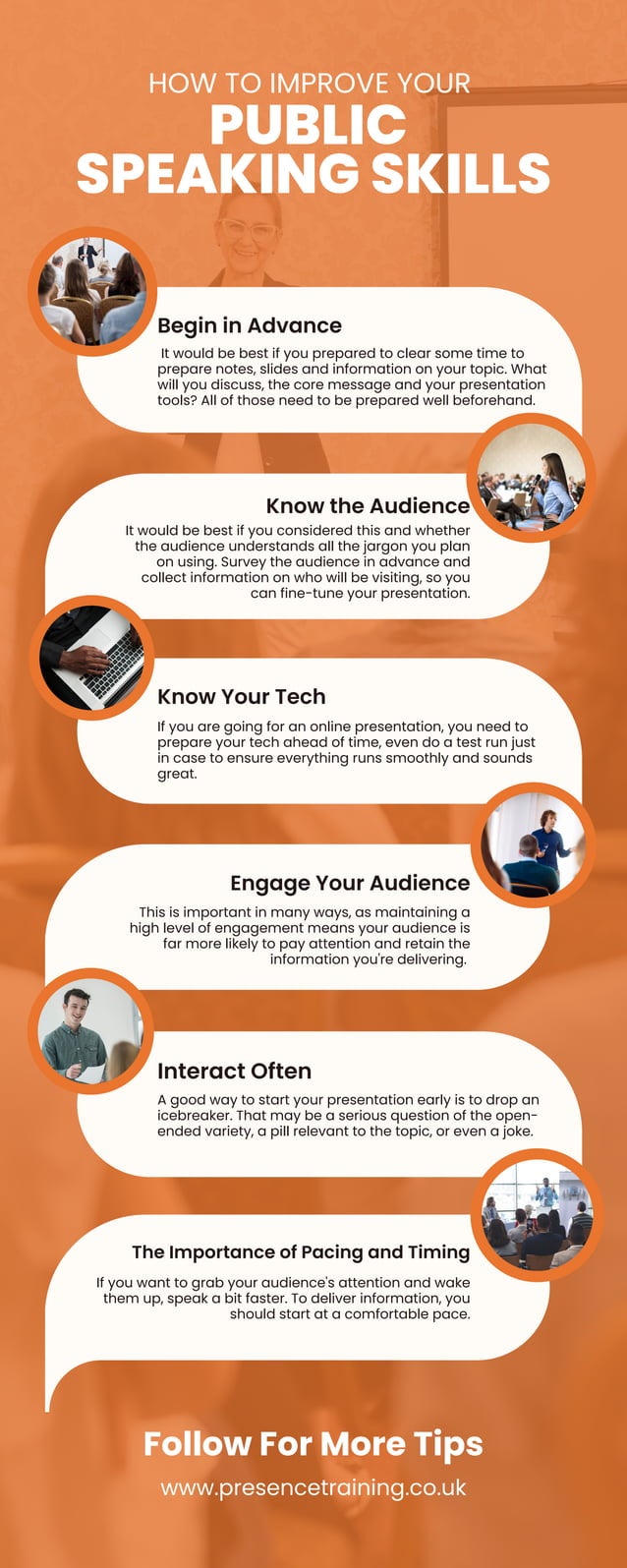 HOW TO IMPROVE YOUR
PUBLIC SPEAKING SKILLS

Begin in Advance

It would be best if you prepared to clear some time to prepare notes, slides and information on your topic. What will you discuss, the core message and your presentation tools? All of those need to be prepared well beforehand.

Know the Audience

It would be best if you considered this and whether the audience understands all the jargon you plan on using. Survey the audience in advance and collect information on who will be visiting, so you can fine-tune your presentation.

Know Your Tech

If you are going for an online presentation, you need to prepare your tech ahead of time, even do a test run just in case to ensure everything runs smoothly and sounds great.

Engage Your Audience

This is important in many ways, as maintaining a high level of engagement means your audience is far more likely to pay attention and retain the information you're delivering.

Interact Often

A good way to start your presentation early is to drop an icebreaker. That may be a serious question of the open-ended variety, a pill relevant to the topic, or even a joke.

The Importance of Pacing and Timing

If you want to grab your audience's attention and wake them up, speak a bit faster. To deliver information, you should start at a comfortable pace.

Follow For More Tips

www.presencetraining.co.uk